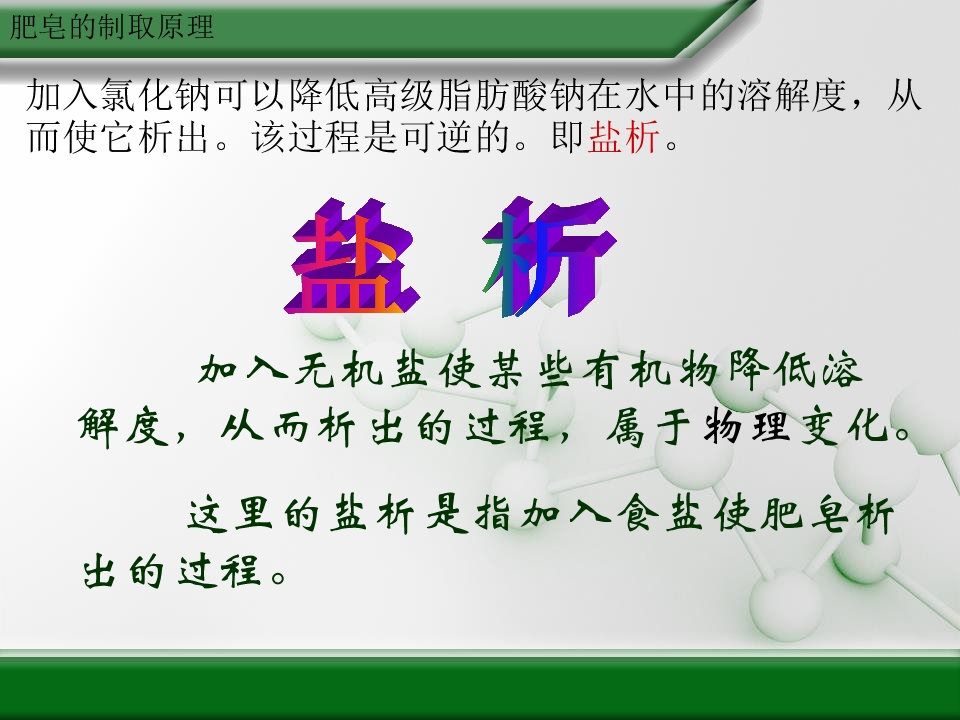 肥皂的制取原理

加入氯化钠可以降低高级脂肪酸钠在水中的溶解度，从而使它析出。该过程是可逆的。即盐析。

盐 析

加入无机盐使某些有机物降低溶解度，从而析出的过程，属于物理变化。

这里的盐析是指加入食盐使肥皂析出的过程。